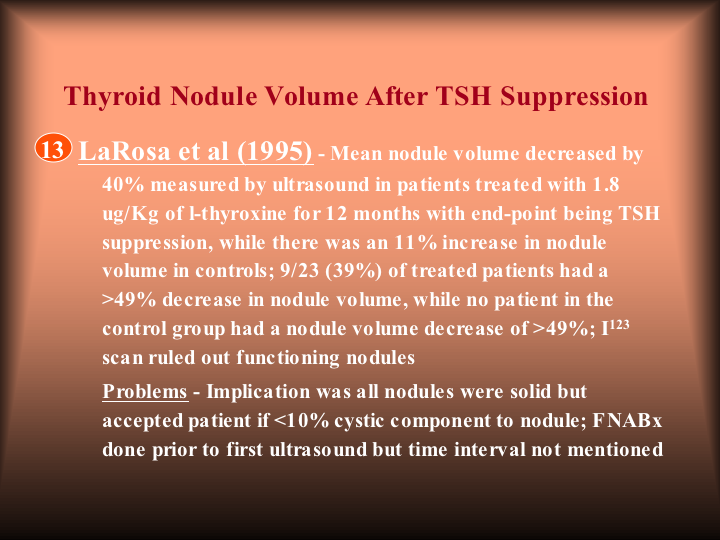 Thyroid Nodule Volume After TSH Suppression

13 LaRosa et al (1995) - Mean nodule volume decreased by 40% measured by ultrasound in patients treated with 1.8 ug/Kg of l-thyroxine for 12 months with end-point being TSH suppression, while there was an 11% increase in nodule volume in controls; 9/23 (39%) of treated patients had a >49% decrease in nodule volume, while no patient in the control group had a nodule volume decrease of >49%; $I^{123}$ scan ruled out functioning nodules

Problems - Implication was all nodules were solid but accepted patient if <10% cystic component to nodule; FNABx done prior to first ultrasound but time interval not mentioned